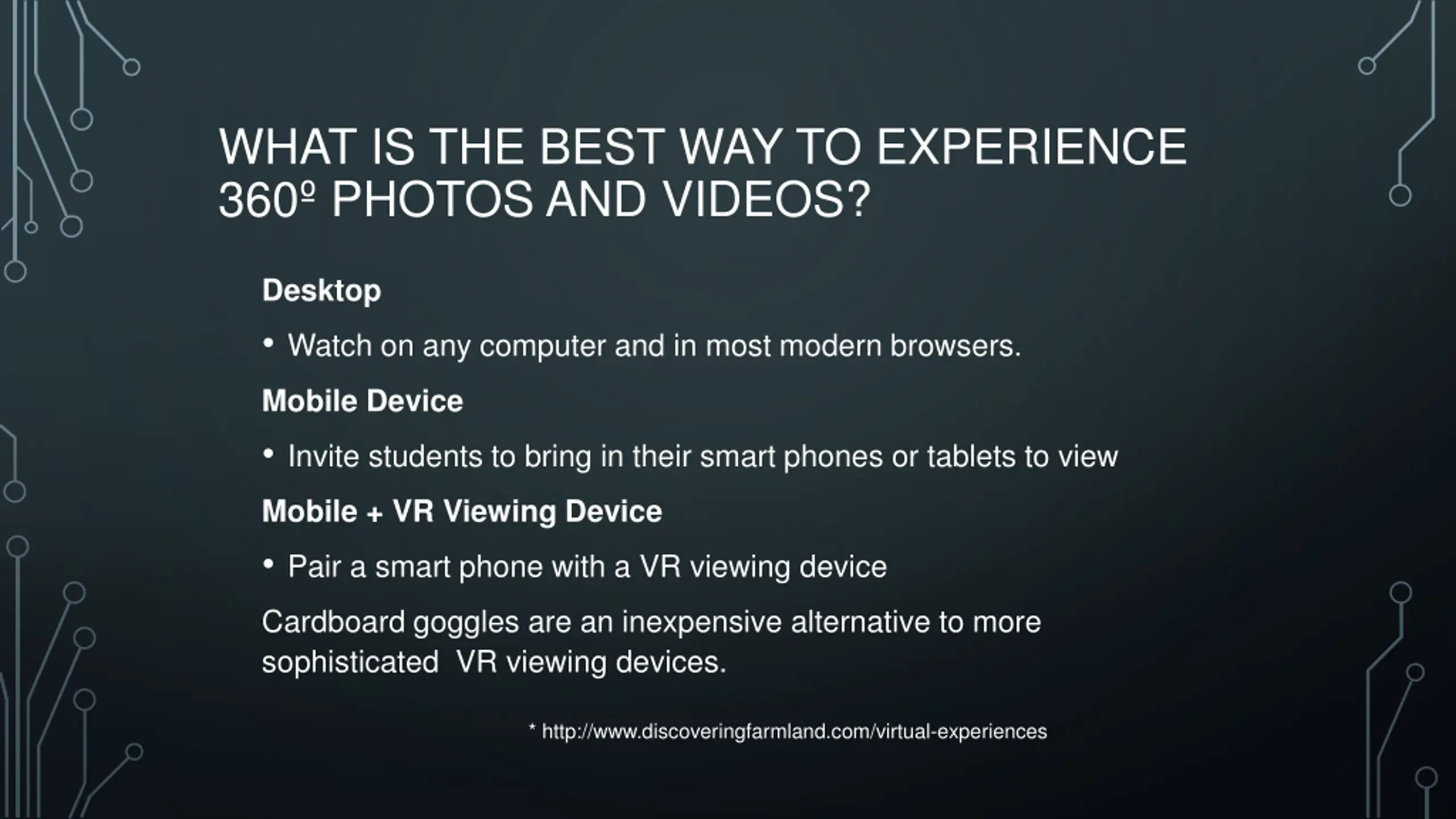 WHAT IS THE BEST WAY TO EXPERIENCE 360º PHOTOS AND VIDEOS?

Desktop

• Watch on any computer and in most modern browsers.

Mobile Device

• Invite students to bring in their smart phones or tablets to view

Mobile + VR Viewing Device

• Pair a smart phone with a VR viewing device

Cardboard goggles are an inexpensive alternative to more sophisticated VR viewing devices.

* http://www.discoveringfarmland.com/virtual-experiences